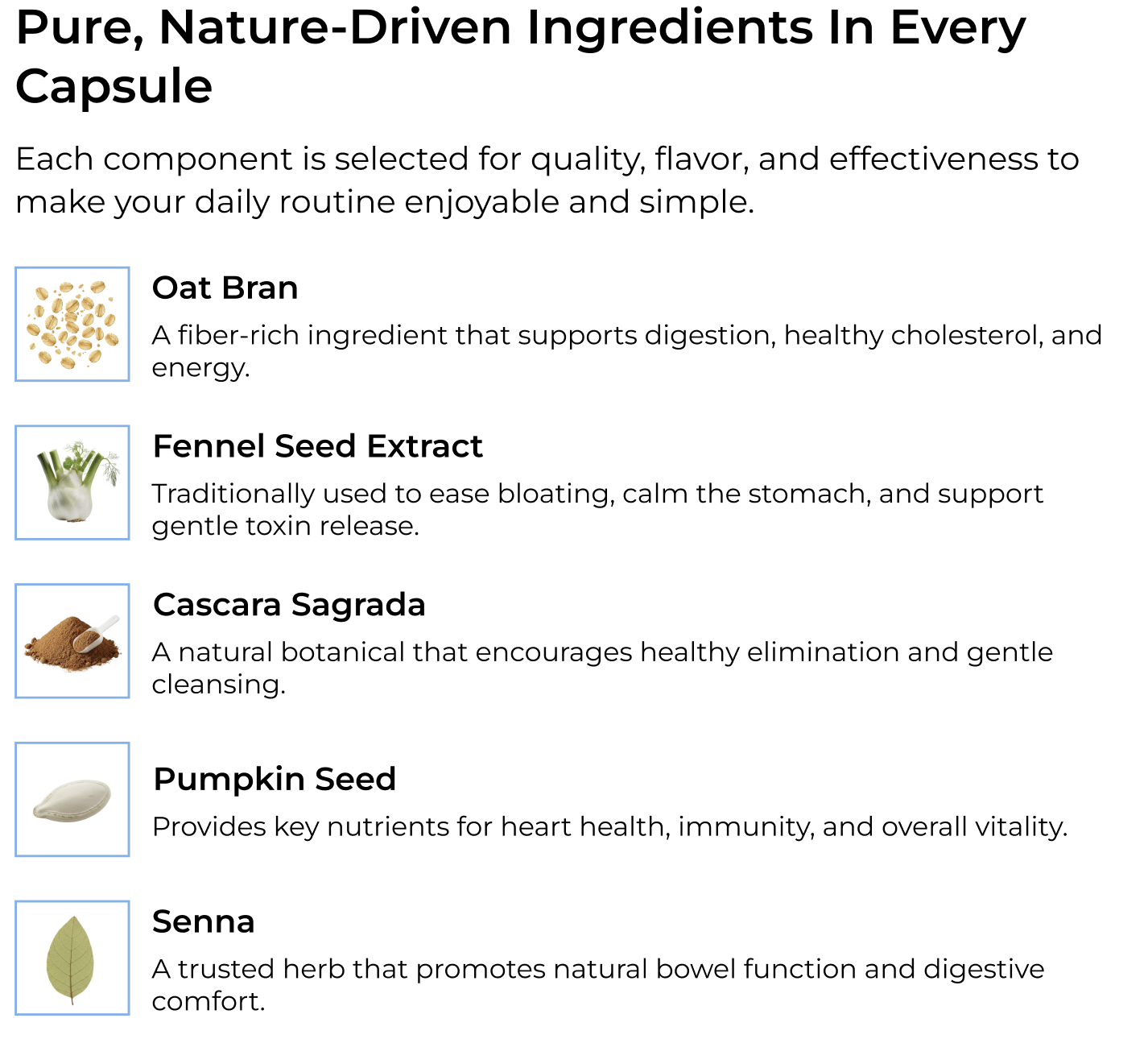 Pure, Nature-Driven Ingredients In Every Capsule

Each component is selected for quality, flavor, and effectiveness to make your daily routine enjoyable and simple.

Oat Bran

A fiber-rich ingredient that supports digestion, healthy cholesterol, and energy.

Fennel Seed Extract

Traditionally used to ease bloating, calm the stomach, and support gentle toxin release.

Cascara Sagrada

A natural botanical that encourages healthy elimination and gentle cleansing.

Pumpkin Seed

Provides key nutrients for heart health, immunity, and overall vitality.

Senna

A trusted herb that promotes natural bowel function and digestive comfort.